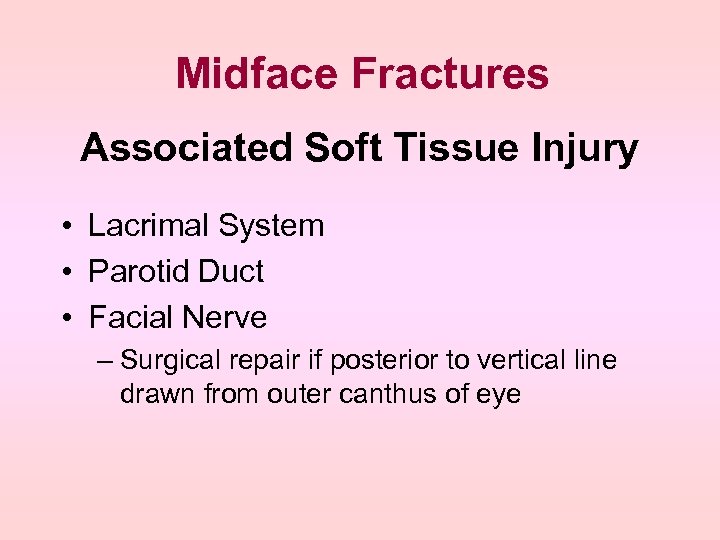 Midface Fractures

Associated Soft Tissue Injury

• Lacrimal System
• Parotid Duct
• Facial Nerve
– Surgical repair if posterior to vertical line drawn from outer canthus of eye